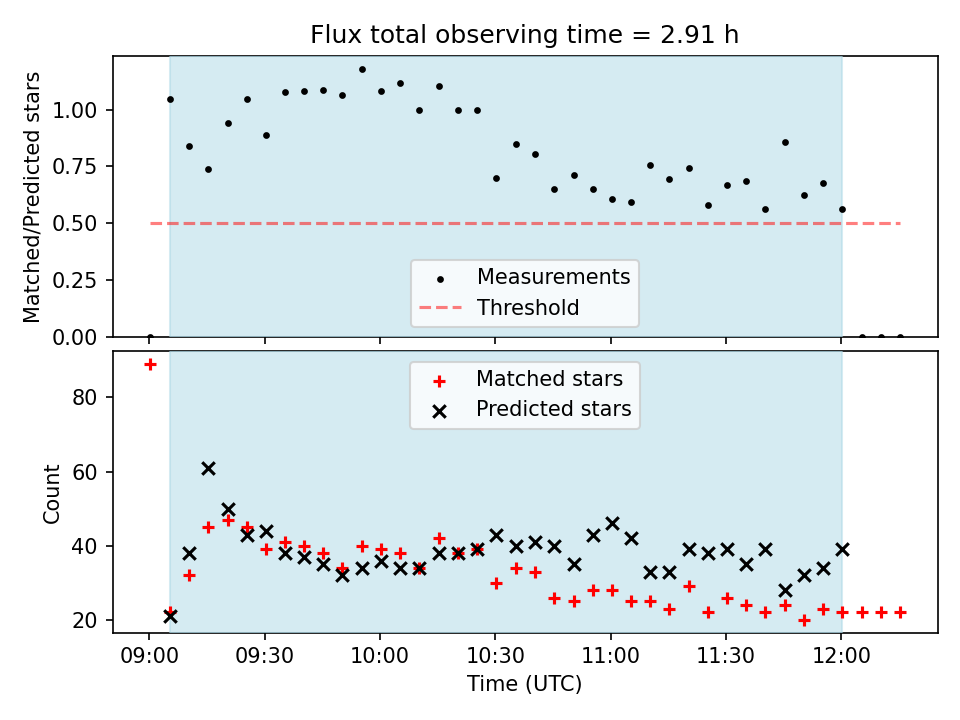 Flux total observing time = 2.91 h

Matched/Predicted stars

1.00
0.75
0.50
0.25
0.00

Measurements
Threshold

Matched stars
Predicted stars

Count

80
60
40
20

09:00 09:30 10:00 10:30 11:00 11:30 12:00

Time (UTC)